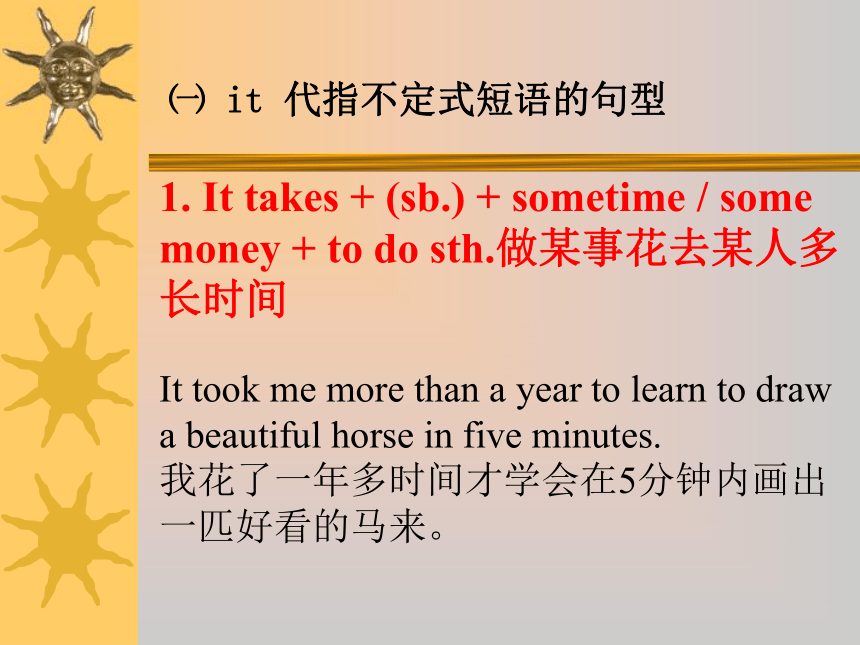 ㈠ it 代指不定式短语的句型

1. It takes + (sb.) + sometime / some money + to do sth.做某事花去某人多长时间

It took me more than a year to learn to draw a beautiful horse in five minutes.
我花了一年多时间才学会在5分钟内画出一匹好看的马来。